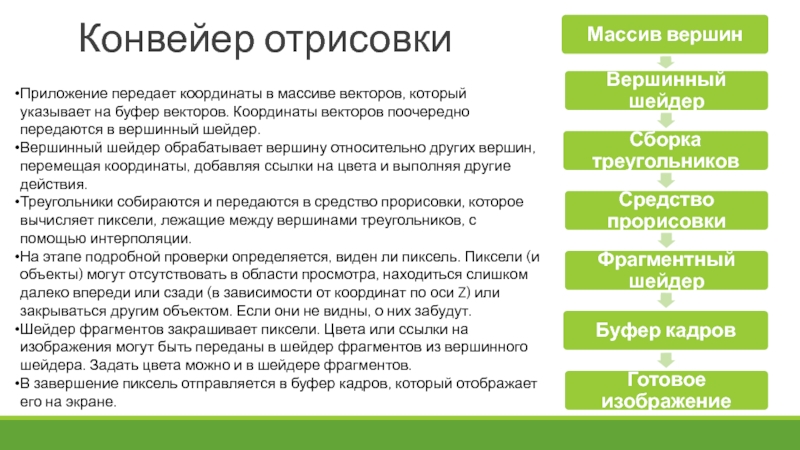 Конвейер отрисовки

•Приложение передает координаты в массиве векторов, который указывает на буфер векторов. Координаты векторов поочередно передаются в вершинный шейдер.
•Вершинный шейдер обрабатывает вершину относительно других вершин, перемещая координаты, добавляя ссылки на цвета и выполняя другие действия.
•Треугольники собираются и передаются в средство прорисовки, которое вычисляет пиксели, лежащие между вершинами треугольников, с помощью интерполяции.
•На этапе подробной проверки определяется, виден ли пиксель. Пиксели (и объекты) могут отсутствовать в области просмотра, находиться слишком далеко впереди или сзади (в зависимости от координат по оси Z) или закрываться другим объектом. Если они не видны, о них забудут.
•Шейдер фрагментов закрашивает пиксели. Цвета или ссылки на изображения могут быть переданы в шейдер фрагментов из вершинного шейдера. Задать цвета можно и в шейдере фрагментов.
•В завершение пиксель отправляется в буфер кадров, который отображает его на экране.

Массив вершин

Вершинный шейдер

Сборка треугольников

Средство прорисовки

Фрагментный шейдер

Буфер кадров

Готовое изображение